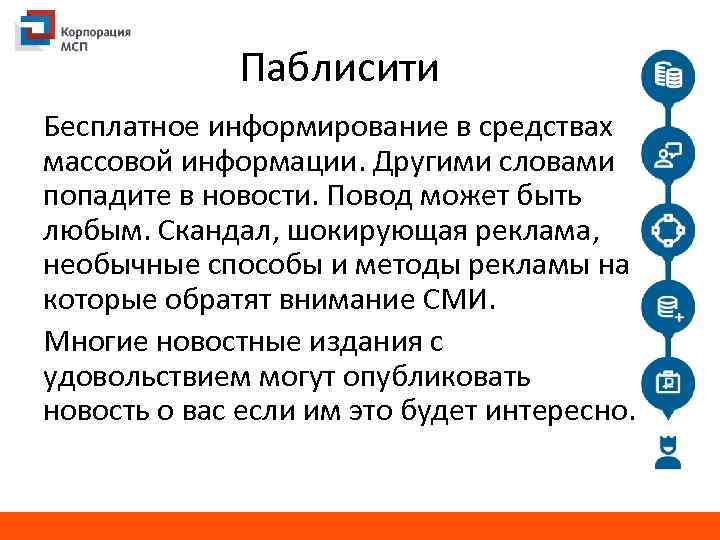 Корпорация МСП

Паблисити

Бесплатное информирование в средствах массовой информации. Другими словами попадите в новости. Повод может быть любым. Скандал, шокирующая реклама, необычные способы и методы рекламы на которые обратят внимание СМИ.

Многие новостные издания с удовольствием могут опубликовать новость о вас если им это будет интересно.